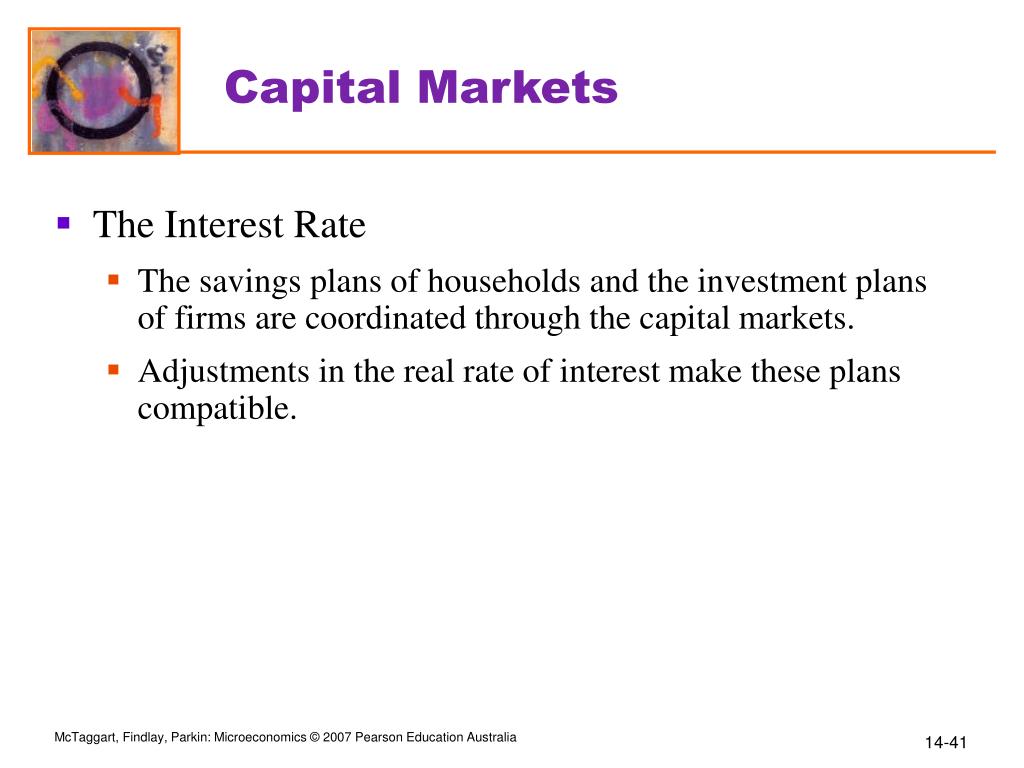 Capital Markets

The Interest Rate

The savings plans of households and the investment plans of firms are coordinated through the capital markets.

Adjustments in the real rate of interest make these plans compatible.

McTaggart, Findlay, Parkin: Microeconomics © 2007 Pearson Education Australia

14-41